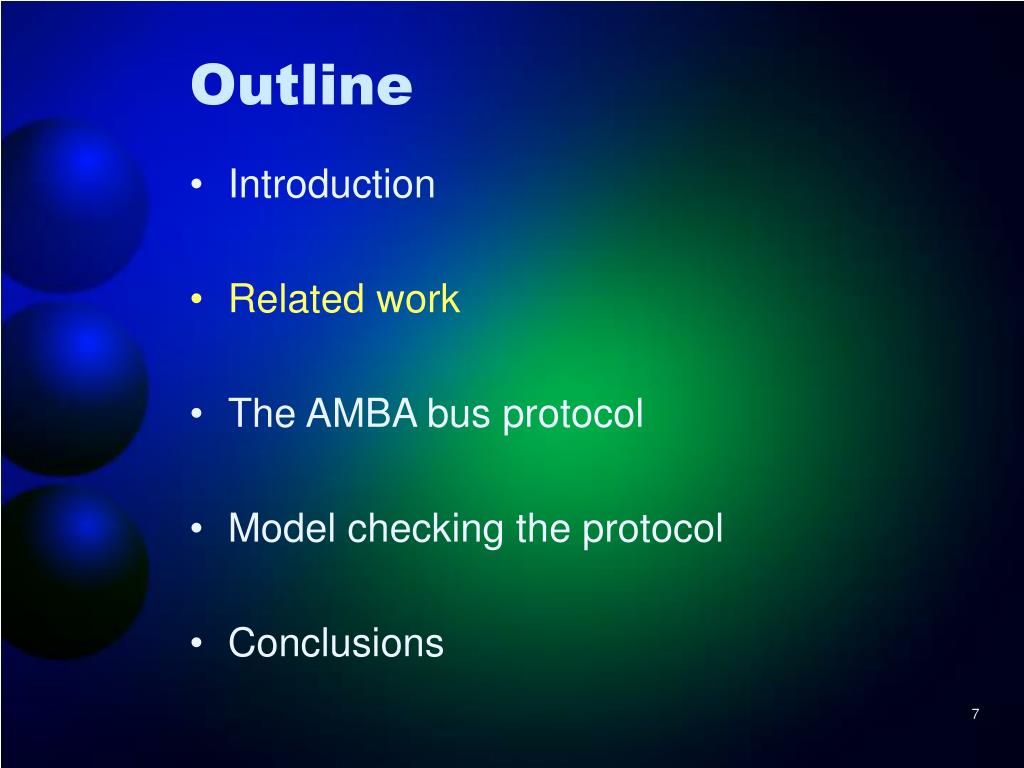 Outline

• Introduction

• Related work

• The AMBA bus protocol

• Model checking the protocol

• Conclusions

7